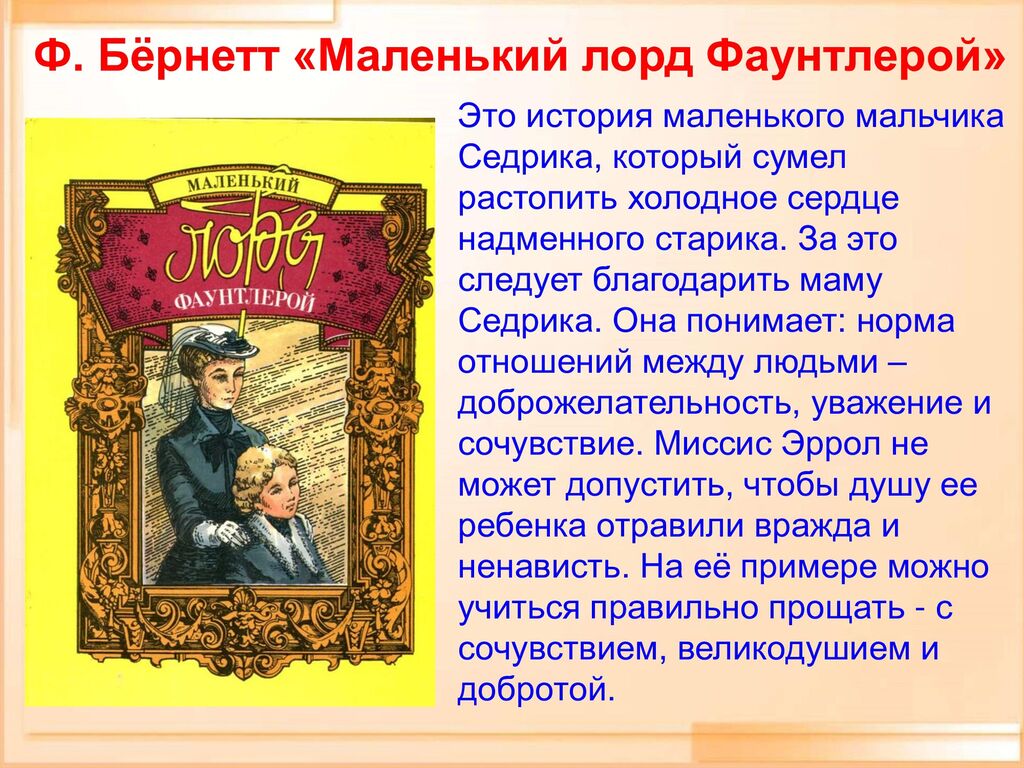 Ф. Бёрнетт «Маленький лорд Фаунтлерой»

МАЛЕНЬКИЙ
ЛОРД
ФАУНТЛЕРОЙ

Это история маленького мальчика Седрика, который сумел растопить холодное сердце надменного старика. За это следует благодарить маму Седрика. Она понимает: норма отношений между людьми – доброжелательность, уважение и сочувствие. Миссис Эррол не может допустить, чтобы душу ее ребенка отравили вражда и ненависть. На её примере можно учиться правильно прощать - с сочувствием, великодушием и добротой.